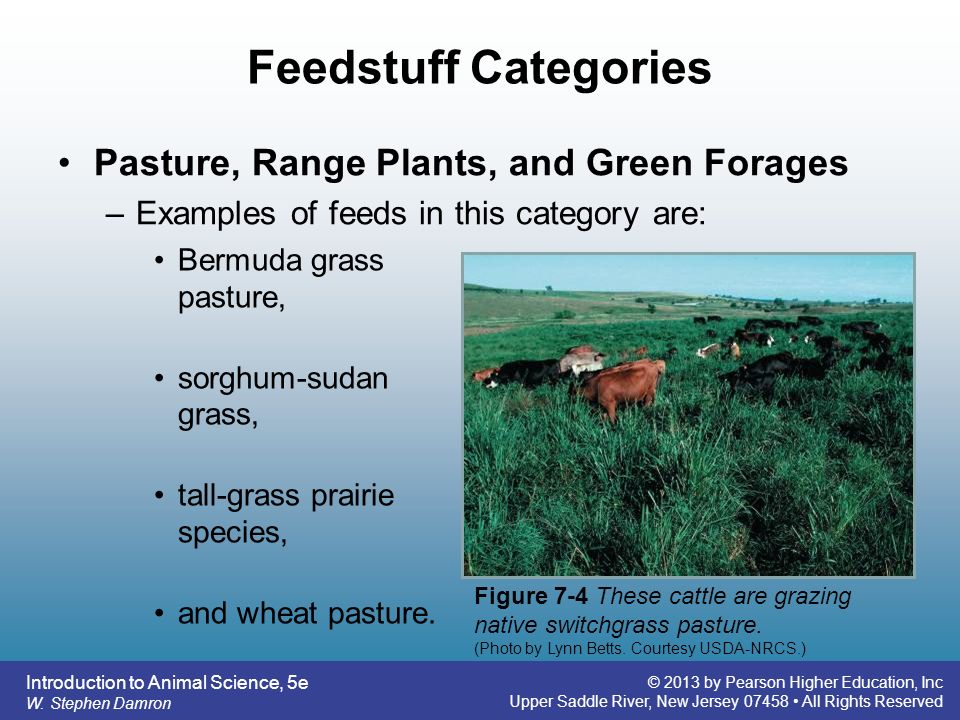 Feedstuff Categories

• Pasture, Range Plants, and Green Forages

– Examples of feeds in this category are:

• Bermuda grass pasture,

• sorghum-sudan grass,

• tall-grass prairie species,

• and wheat pasture.

Figure 7-4 These cattle are grazing native switchgrass pasture.
(Photo by Lynn Betts. Courtesy USDA-NRCS.)

Introduction to Animal Science, 5e
W. Stephen Damron

© 2013 by Pearson Higher Education, Inc
Upper Saddle River, New Jersey 07458 • All Rights Reserved